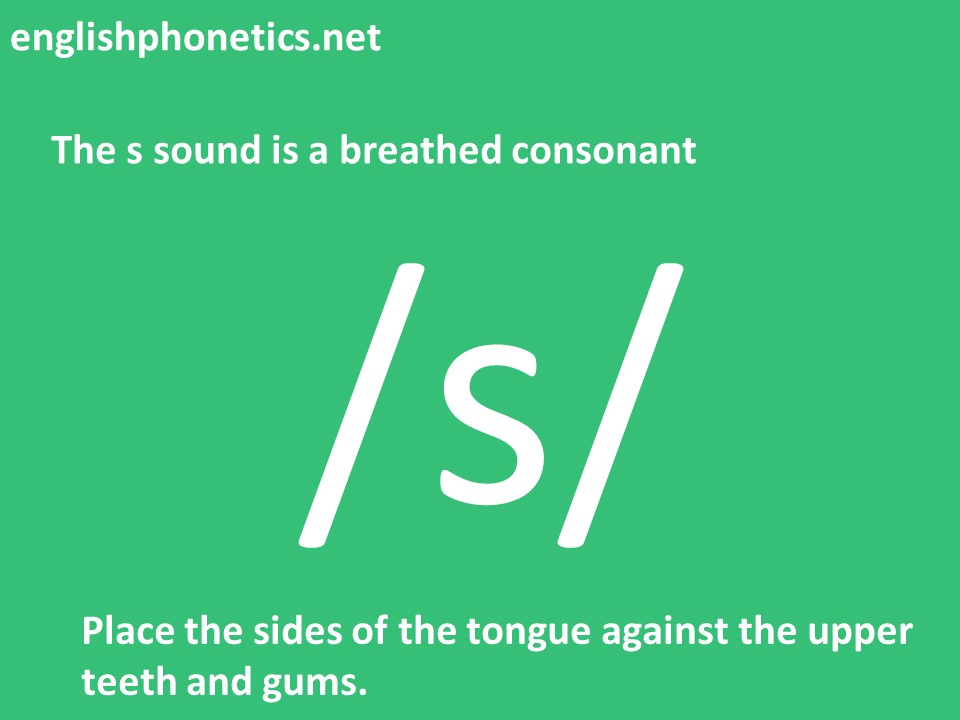 englishphonetics.net

The s sound is a breathed consonant

/s/

Place the sides of the tongue against the upper teeth and gums.